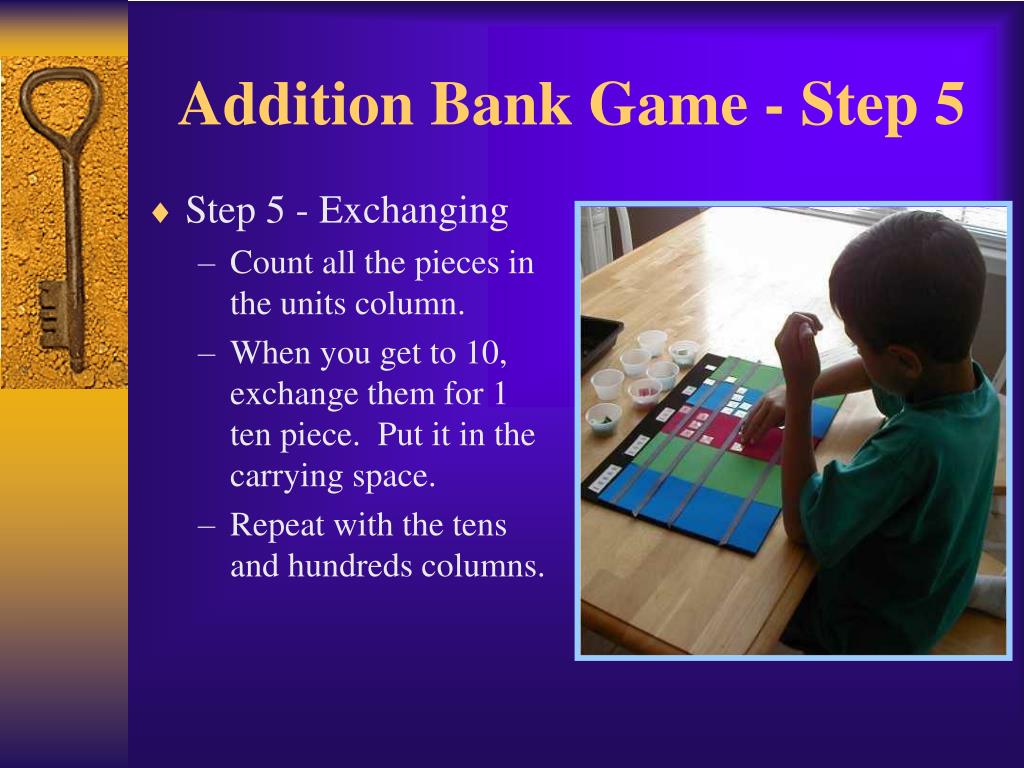 Addition Bank Game - Step 5

♦ Step 5 - Exchanging
– Count all the pieces in the units column.
– When you get to 10, exchange them for 1 ten piece. Put it in the carrying space.
– Repeat with the tens and hundreds columns.